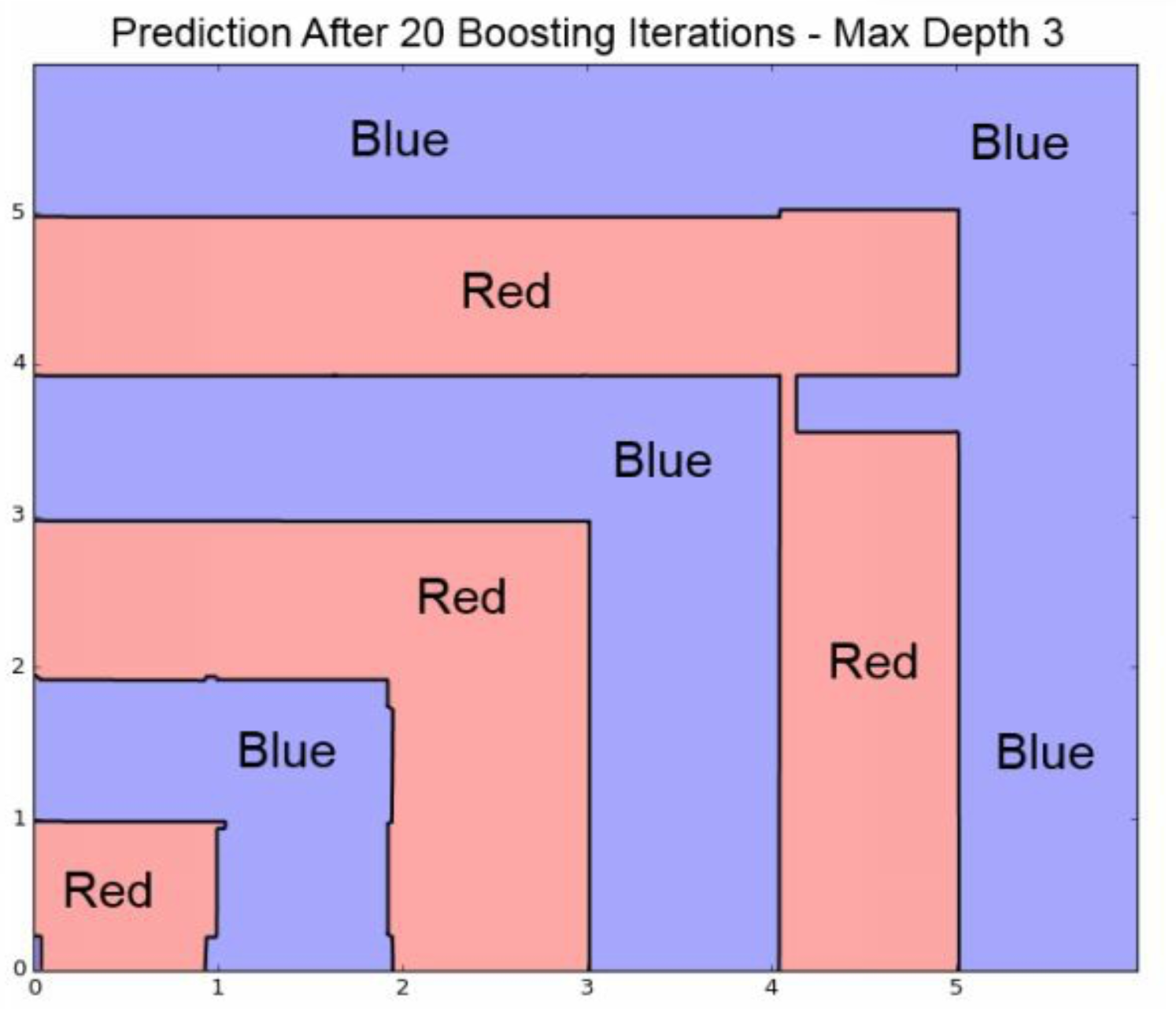 Prediction After 20 Boosting Iterations - Max Depth 3

Blue

Blue

Red

Blue

Red

Red

Blue

Blue

Red

5
4
3
2
1
0

0
1
2
3
4
5